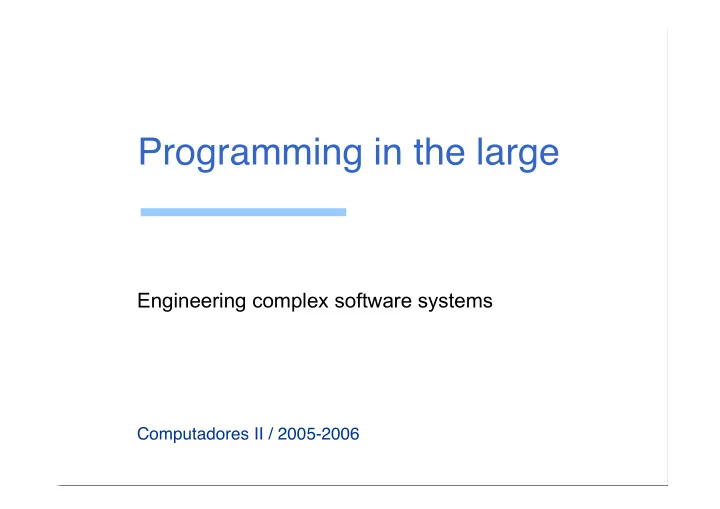 Programming in the large

Engineering complex software systems

Computadores II / 2005-2006